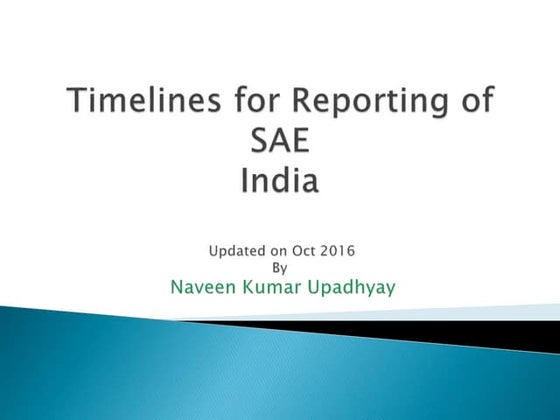 Timelines for Reporting of SAE
India

Updated on Oct 2016
By
Naveen Kumar Upadhyay